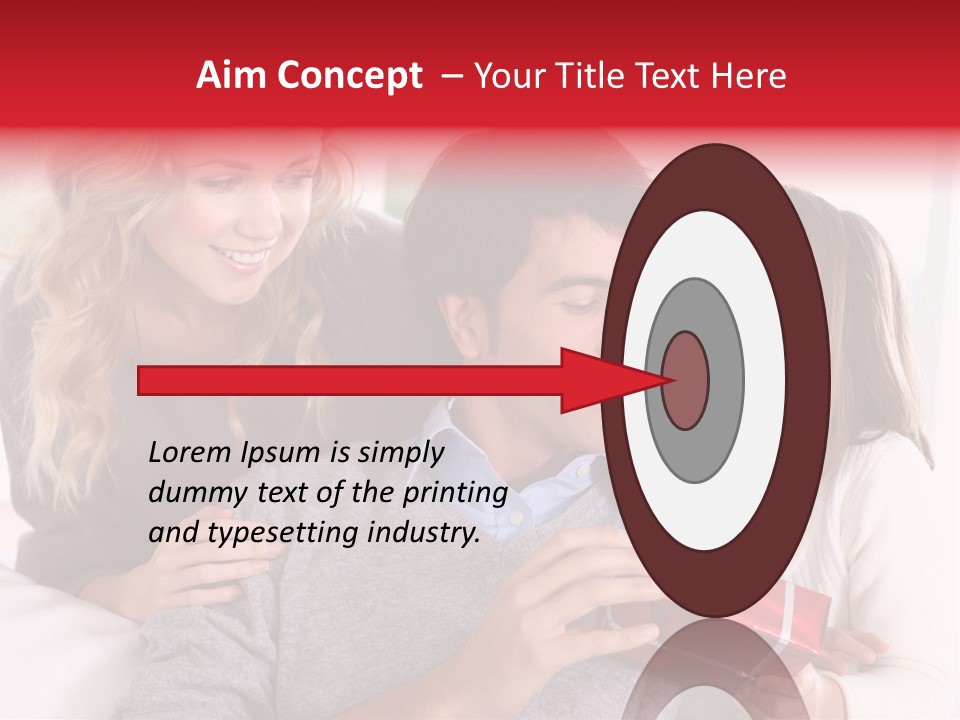 Aim Concept – Your Title Text Here

Lorem Ipsum is simply dummy text of the printing and typesetting industry.